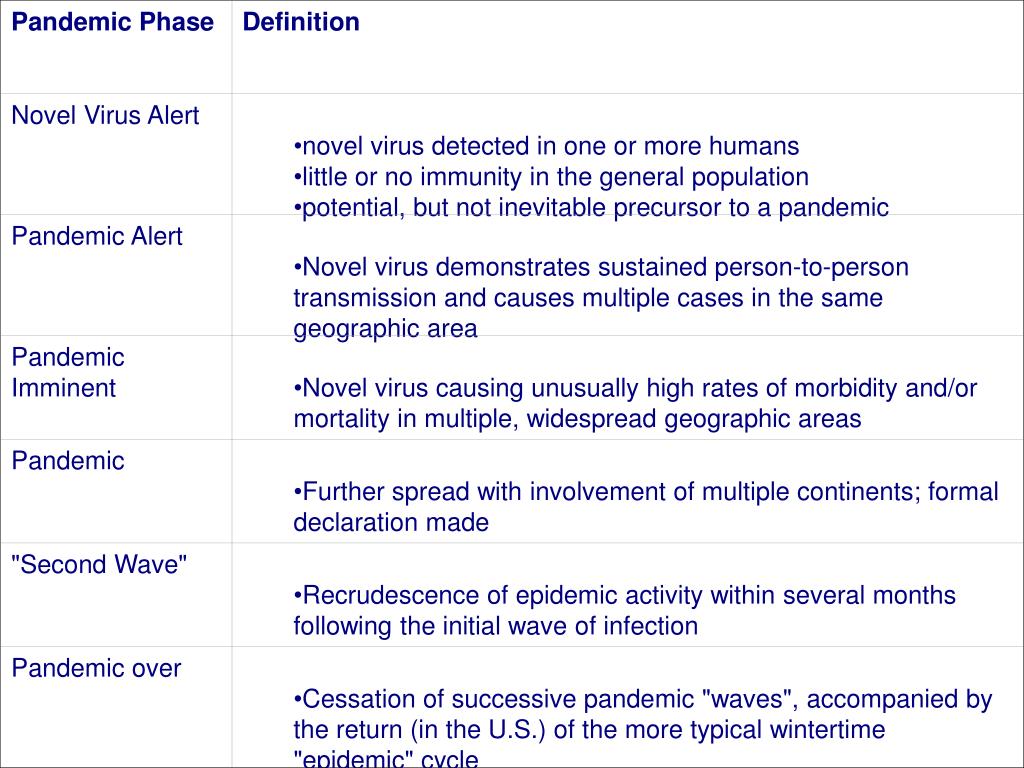 | Pandemic Phase | Definition |
|---|---|
| Novel Virus Alert | •novel virus detected in one or more humans •little or no immunity in the general population •potential, but not inevitable precursor to a pandemic |
| Pandemic Alert | •Novel virus demonstrates sustained person-to-person transmission and causes multiple cases in the same geographic area |
| Pandemic Imminent | •Novel virus causing unusually high rates of morbidity and/or mortality in multiple, widespread geographic areas |
| Pandemic | •Further spread with involvement of multiple continents; formal declaration made |
| "Second Wave" | •Recrudescence of epidemic activity within several months following the initial wave of infection |
| Pandemic over | •Cessation of successive pandemic "waves", accompanied by the return (in the U.S.) of the more typical wintertime "epidemic" cycle |